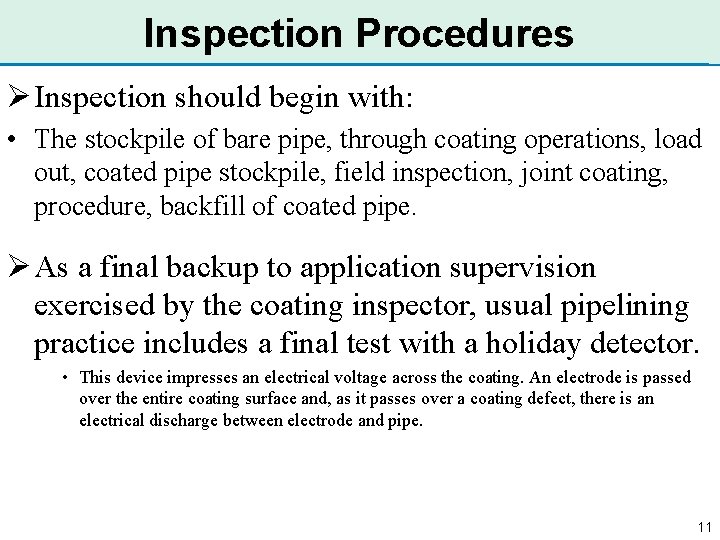 Inspection Procedures

➢ Inspection should begin with:

• The stockpile of bare pipe, through coating operations, load out, coated pipe stockpile, field inspection, joint coating, procedure, backfill of coated pipe.

➢ As a final backup to application supervision exercised by the coating inspector, usual pipelining practice includes a final test with a holiday detector.

• This device impresses an electrical voltage across the coating. An electrode is passed over the entire coating surface and, as it passes over a coating defect, there is an electrical discharge between electrode and pipe.

11